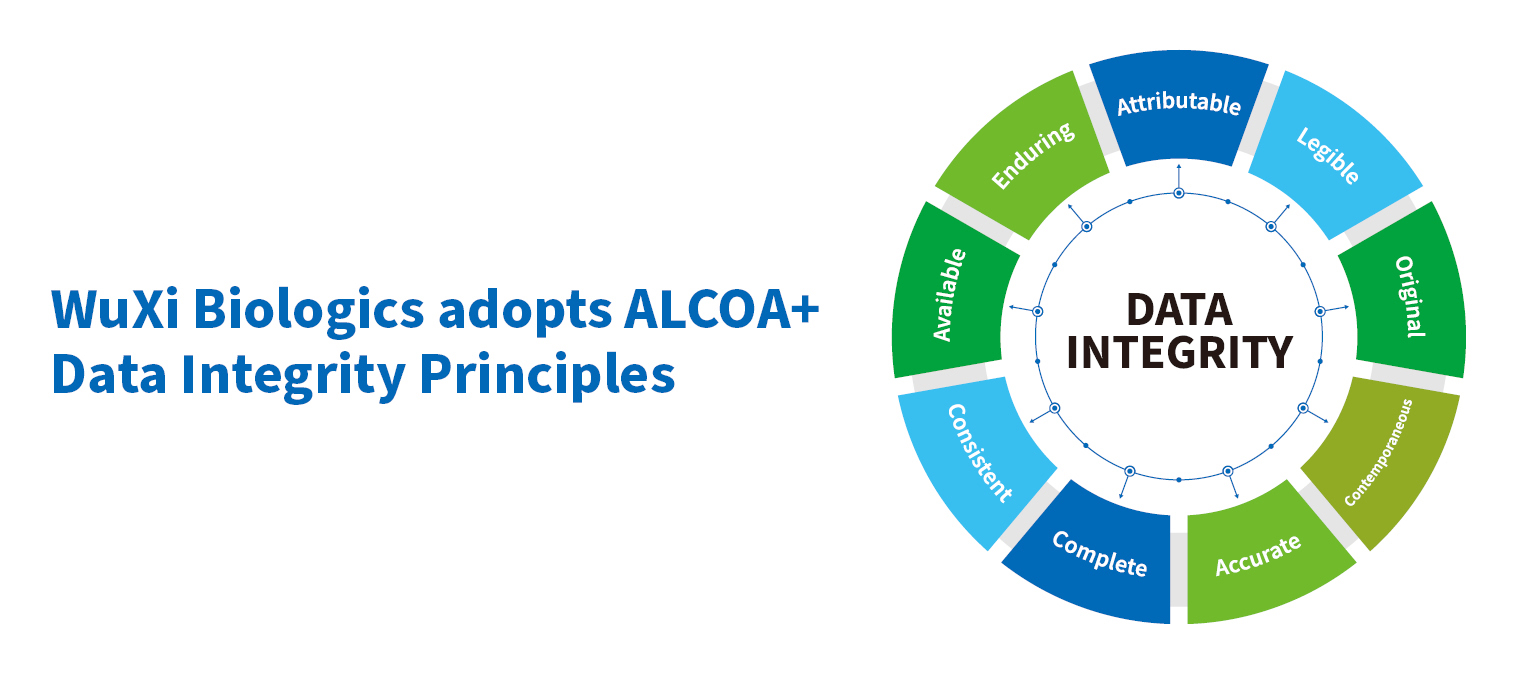 WuXi Biologics adopts ALCOA+ Data Integrity Principles

DATA INTEGRITY

Attributable
Legible
Original
Contemporaneous
Accurate
Complete
Consistent
Available
Enduring